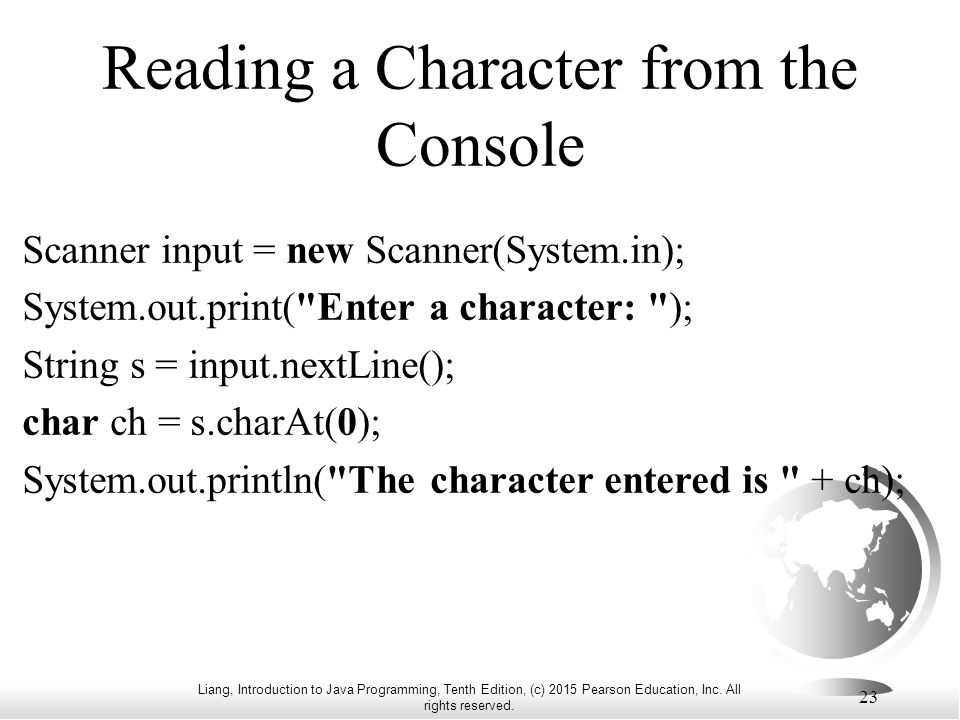 Reading a Character from the Console

Scanner input = new Scanner(System.in);
System.out.print("Enter a character: ");
String s = input.nextLine();
char ch = s.charAt(0);
System.out.println("The character entered is " + ch);

Liang, Introduction to Java Programming, Tenth Edition, (c) 2015 Pearson Education, Inc. All rights reserved.

23